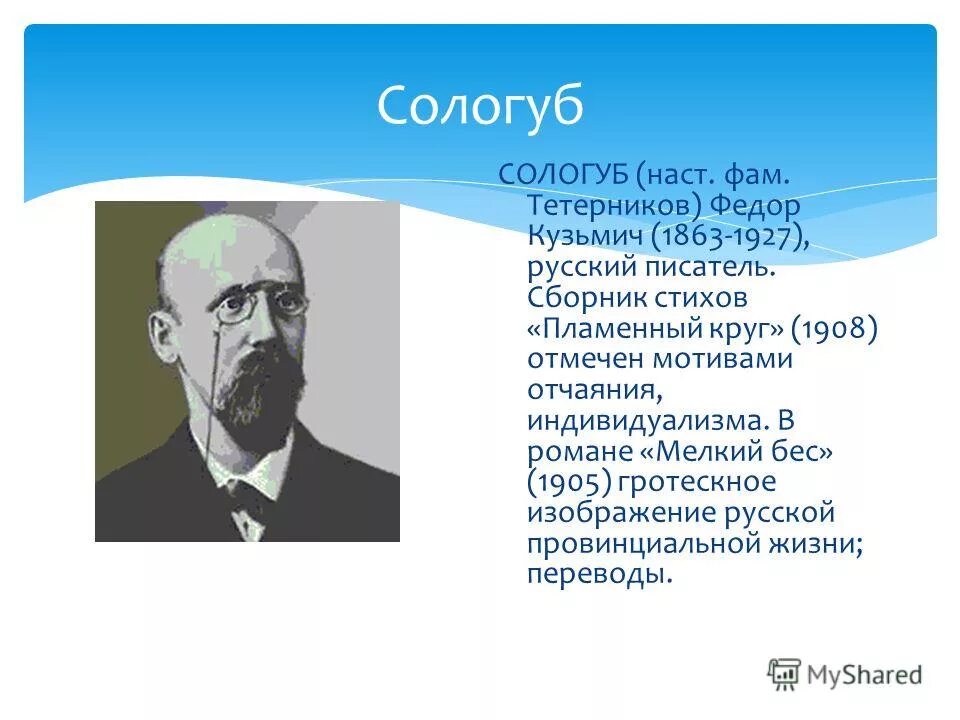 Сологуб

СОЛОГУБ (наст. фам. Тетерников) Федор Кузьмич (1863-1927), русский писатель. Сборник стихов «Пламенный круг» (1908) отмечен мотивами отчаяния, индивидуализма. В романе «Мелкий бес» (1905) гротескное изображение русской провинциальной жизни; переводы.

MyShared